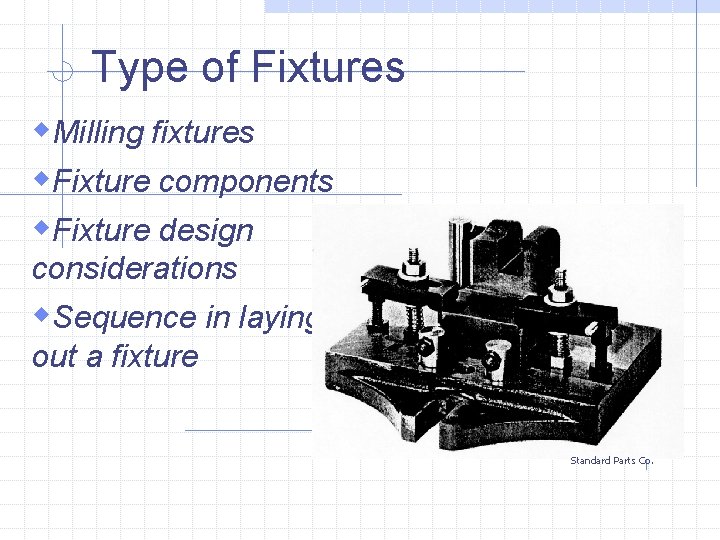 Type of Fixtures

Milling fixtures

Fixture components

Fixture design considerations

Sequence in laying out a fixture

Standard Parts Co.